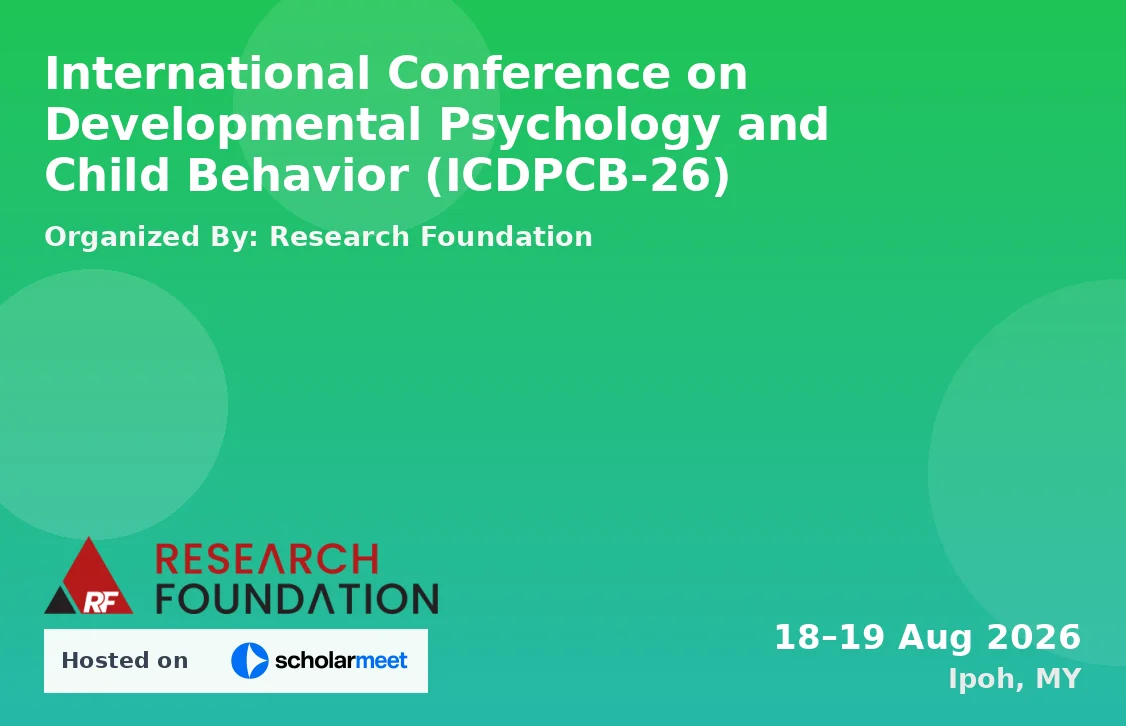 International Conference on Developmental Psychology and Child Behavior (ICDPCB-26)

Organized By: Research Foundation

RF RESEARCH FOUNDATION

Hosted on scholarmeet

18–19 Aug 2026
Ipoh, MY